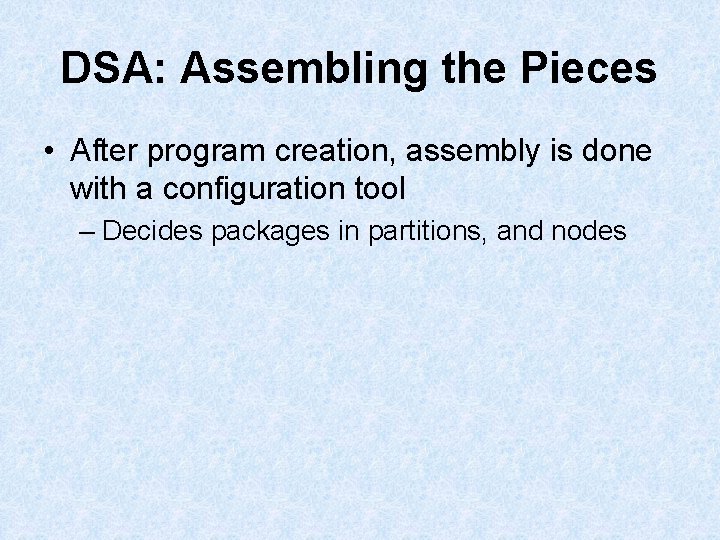 DSA: Assembling the Pieces

• After program creation, assembly is done with a configuration tool

– Decides packages in partitions, and nodes